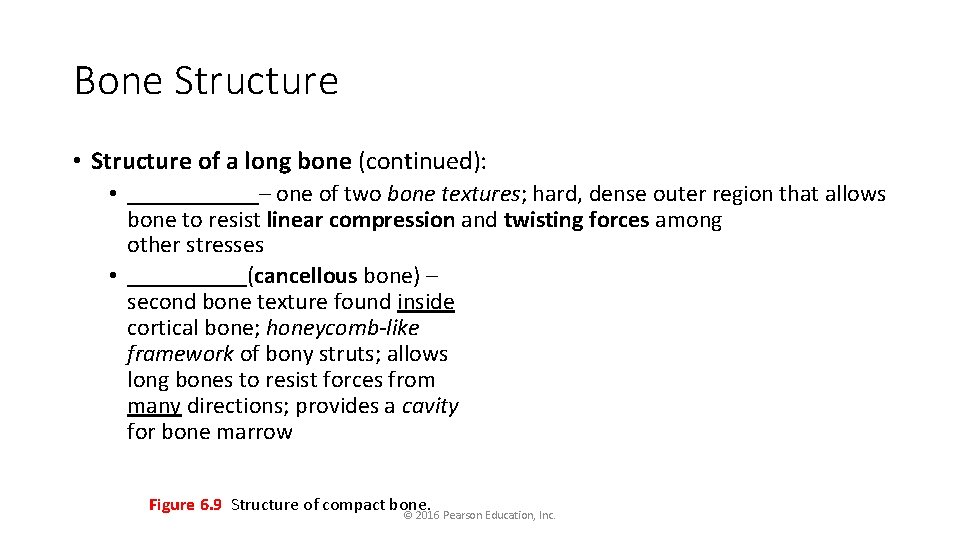 Bone Structure

• Structure of a long bone (continued):

• ___________ – one of two bone textures; hard, dense outer region that allows bone to resist linear compression and twisting forces among other stresses

• __________(cancellous bone) – second bone texture found inside cortical bone; honeycomb-like framework of bony struts; allows long bones to resist forces from many directions; provides a cavity for bone marrow

Figure 6.9 Structure of compact bone.

© 2016 Pearson Education, Inc.